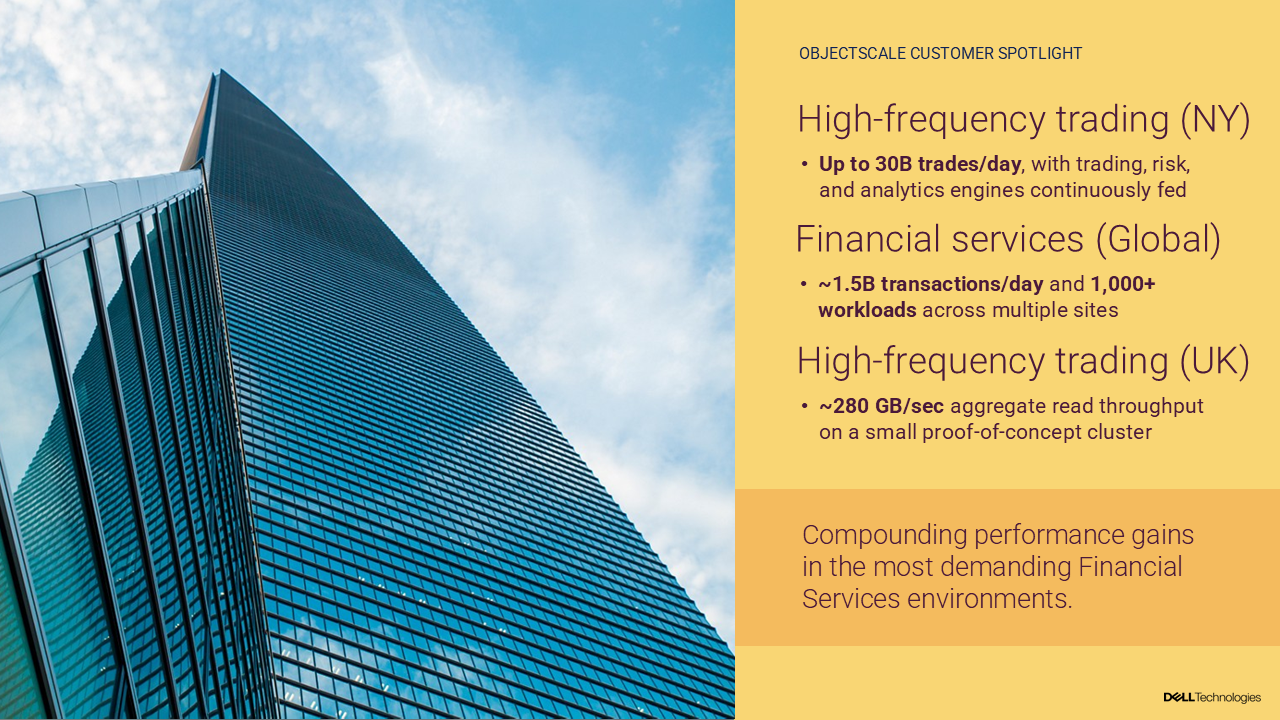 OBJECTSCALE CUSTOMER SPOTLIGHT

High-frequency trading (NY)

• Up to 30B trades/day, with trading, risk, and analytics engines continuously fed

Financial services (Global)

• ~1.5B transactions/day and 1,000+ workloads across multiple sites

High-frequency trading (UK)

• ~280 GB/sec aggregate read throughput on a small proof-of-concept cluster

Compounding performance gains in the most demanding Financial Services environments.

DELL Technologies